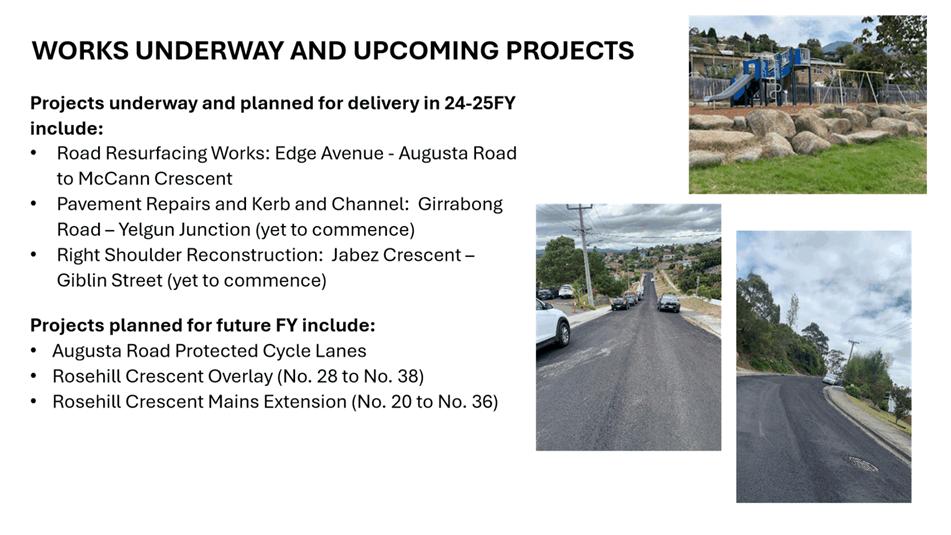 WORKS UNDERWAY AND UPCOMING PROJECTS

Projects underway and planned for delivery in 24-25FY include:
• Road Resurfacing Works: Edge Avenue - Augusta Road to McCann Crescent
• Pavement Repairs and Kerb and Channel: Girrabong Road – Yelgun Junction (yet to commence)
• Right Shoulder Reconstruction: Jabez Crescent – Giblin Street (yet to commence)

Projects planned for future FY include:
• Augusta Road Protected Cycle Lanes
• Rosehill Crescent Overlay (No. 28 to No. 38)
• Rosehill Crescent Mains Extension (No. 20 to No. 36)